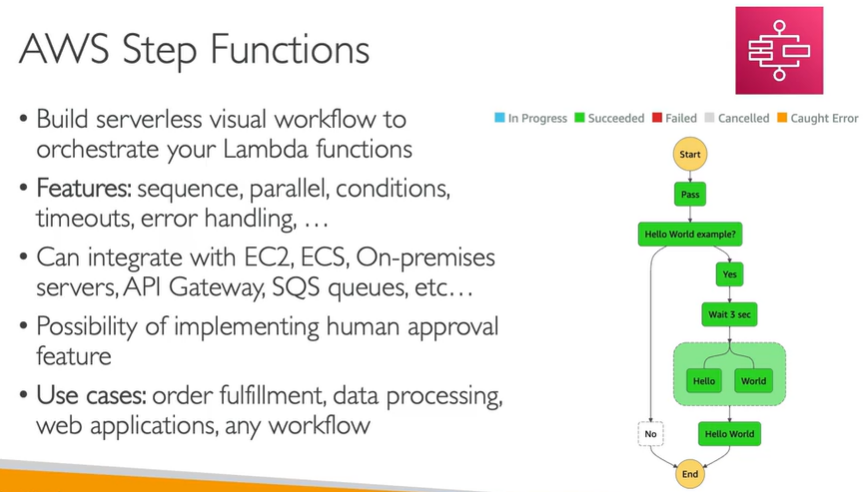 AWS Step Functions

• Build serverless visual workflow to orchestrate your Lambda functions
• Features: sequence, parallel, conditions, timeouts, error handling, …
• Can integrate with EC2, ECS, On-premises servers, API Gateway, SQS queues, etc…
• Possibility of implementing human approval feature
• Use cases: order fulfillment, data processing, web applications, any workflow

In Progress Succeeded Failed Cancelled Caught Error

Start
Pass
Hello World example?
Yes
Wait 3 sec
Hello
World
No
Hello World
End